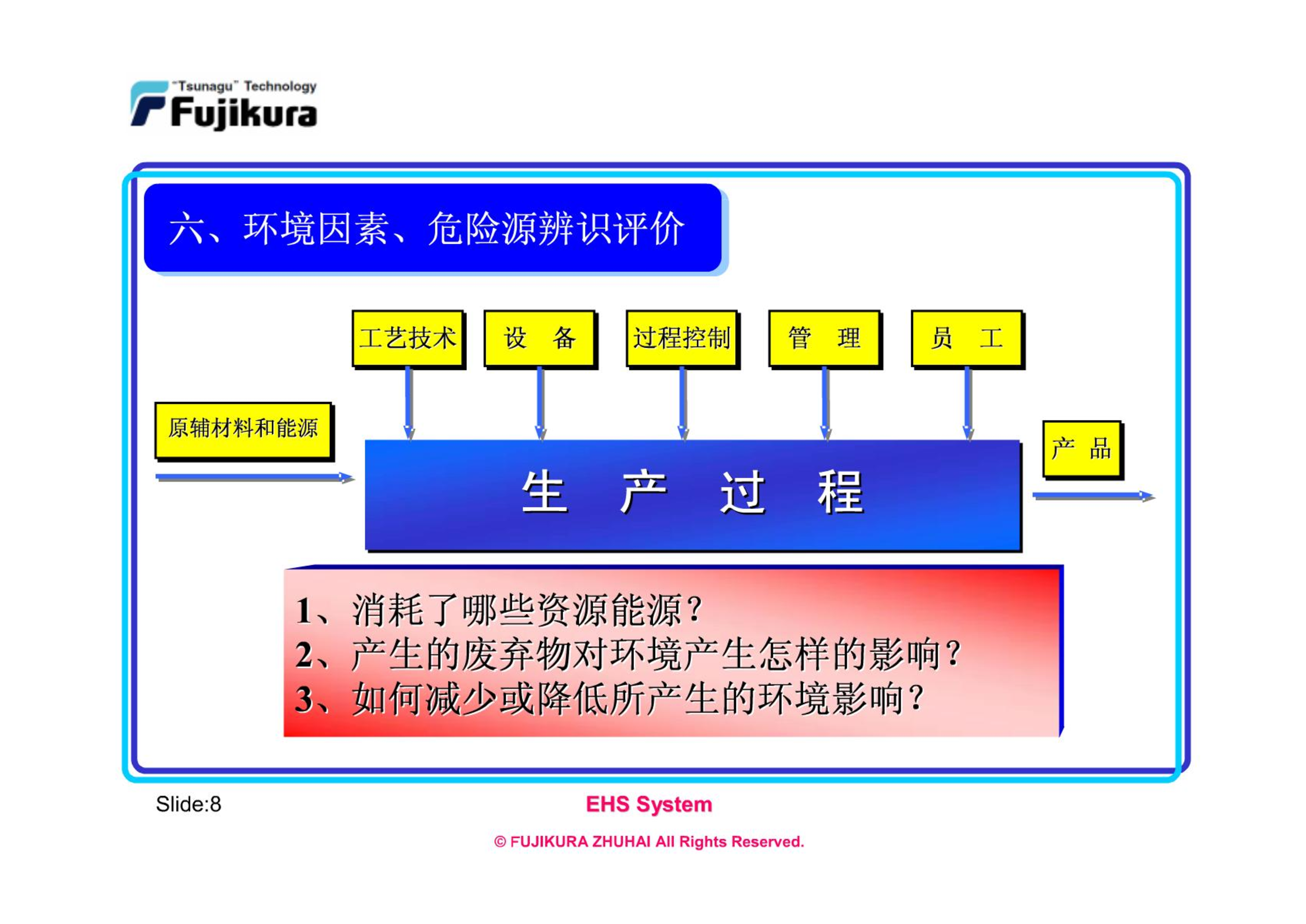 "Tsunagu" Technology
Fujikura

六、环境因素、危险源辨识评价

工艺技术

设　备

过程控制

管　理

员　工

原辅材料和能源

生　产　过　程

产　品

1、消耗了哪些资源能源？
2、产生的废弃物对环境产生怎样的影响？
3、如何减少或降低所产生的环境影响？

Slide:8

EHS System

© FUJIKURA ZHUHAI All Rights Reserved.